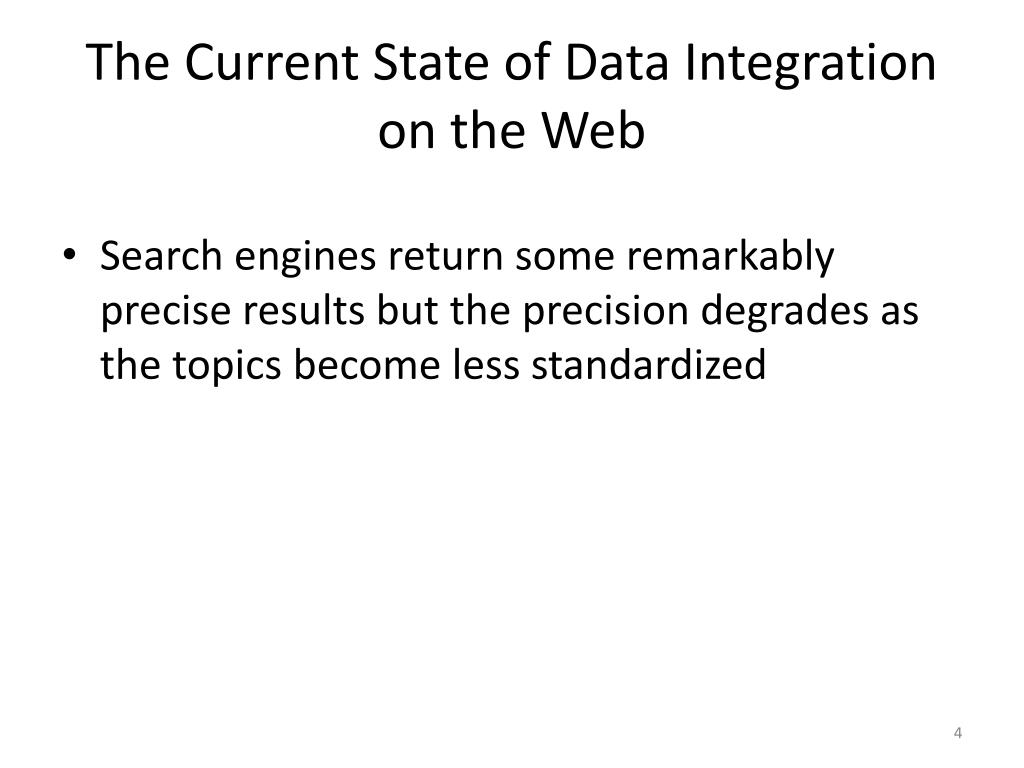 The Current State of Data Integration on the Web

• Search engines return some remarkably precise results but the precision degrades as the topics become less standardized

4